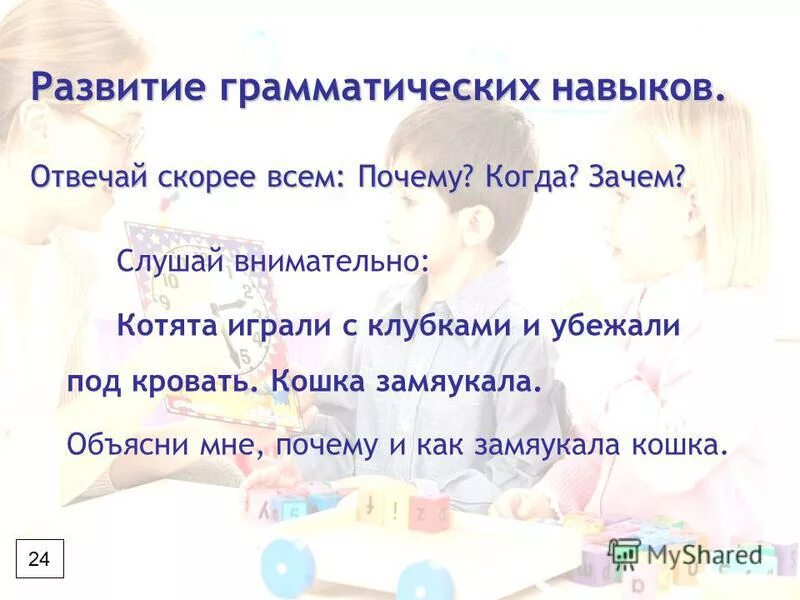 Развитие грамматических навыков.

Отвечай скорее всем: Почему? Когда? Зачем?

Слушай внимательно:

Котята играли с клубками и убежали под кровать. Кошка замяукала.

Объясни мне, почему и как замяукала кошка.

24

MyShared